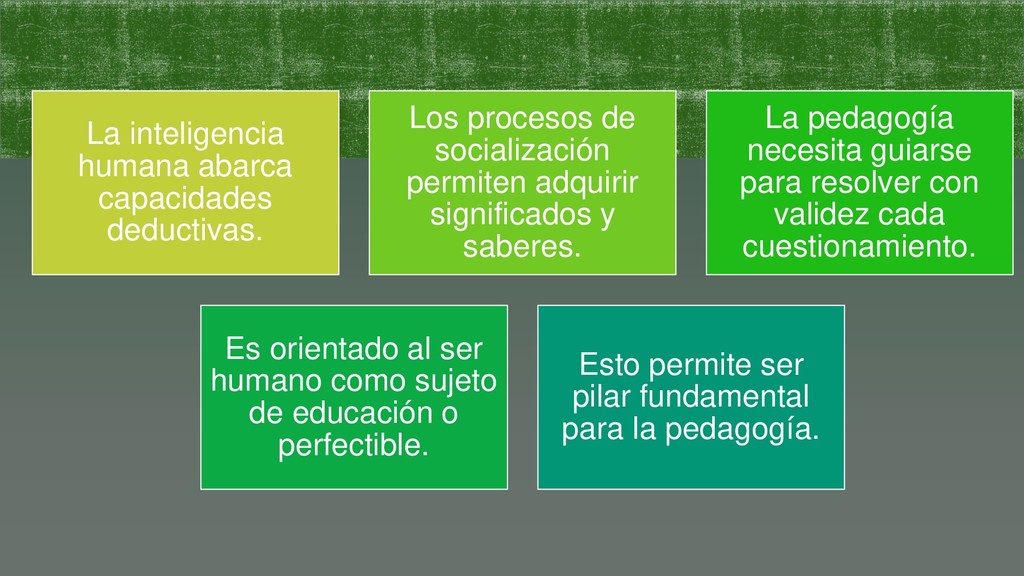 La inteligencia humana abarca capacidades deductivas.

Los procesos de socialización permiten adquirir significados y saberes.

La pedagogía necesita guiarse para resolver con validez cada cuestionamiento.

Es orientado al ser humano como sujeto de educación o perfectible.

Esto permite ser pilar fundamental para la pedagogía.